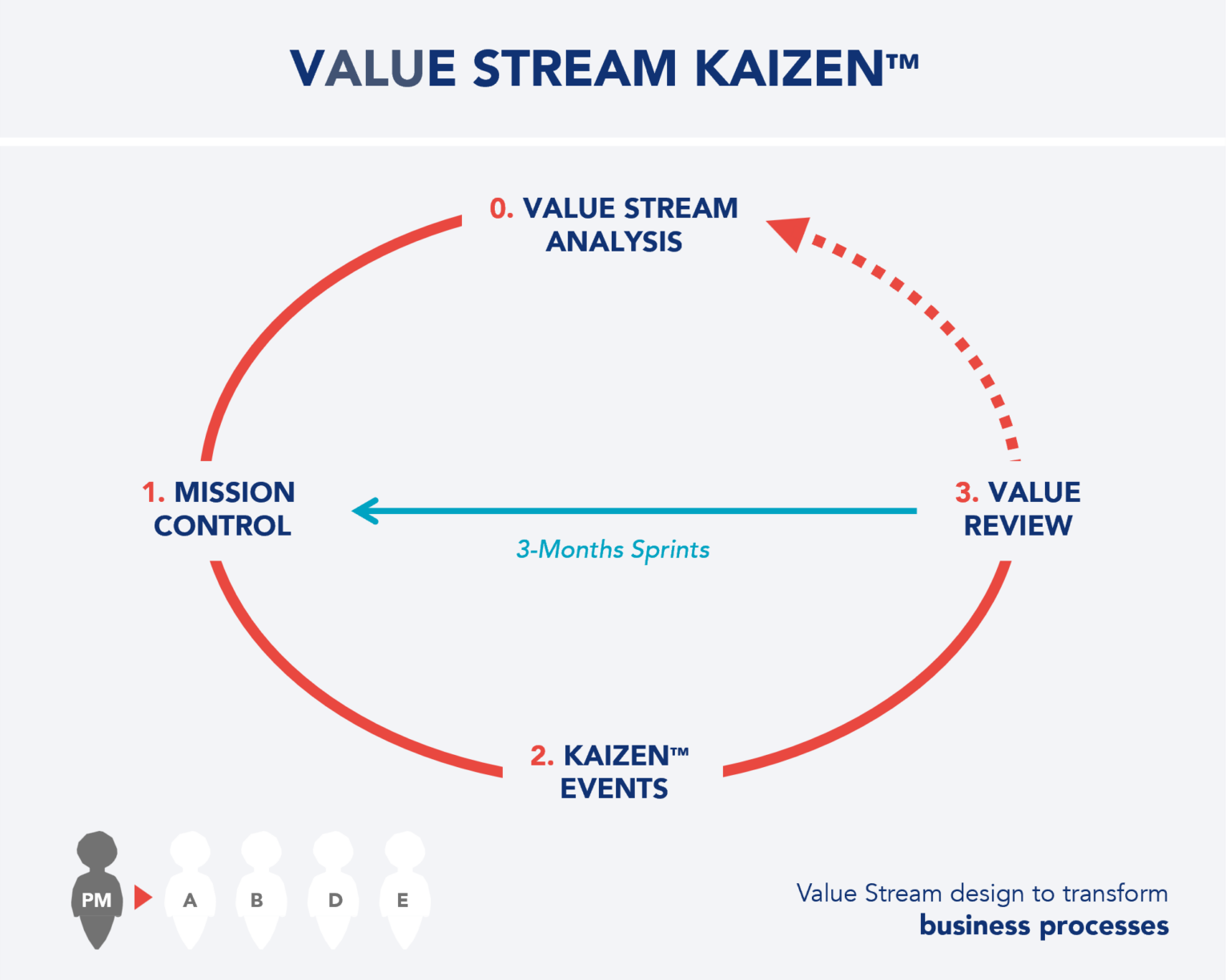 VALUE STREAM KAIZEN™

0. VALUE STREAM ANALYSIS

1. MISSION CONTROL

3-Months Sprints

3. VALUE REVIEW

2. KAIZEN™ EVENTS

PM A B D E

Value Stream design to transform
business processes